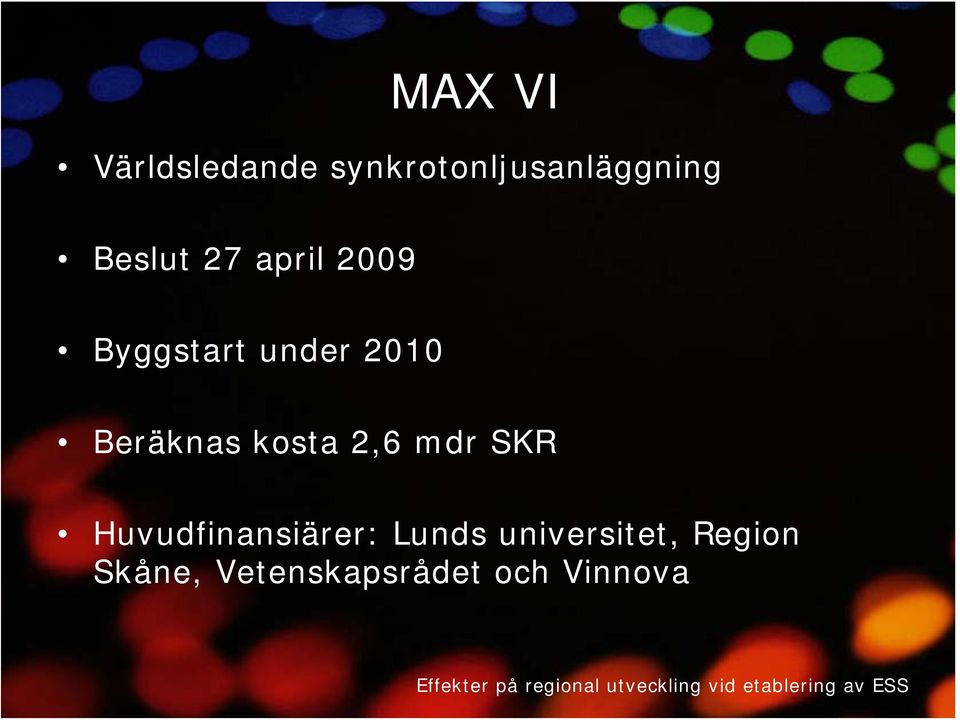 MAX VI

• Världsledande synkrotonljusanläggning

• Beslut 27 april 2009

• Byggstart under 2010

• Beräknas kosta 2,6 mdr SKR

• Huvudfinansiärer: Lunds universitet, Region Skåne, Vetenskapsrådet och Vinnova

Effekter på regional utveckling vid etablering av ESS